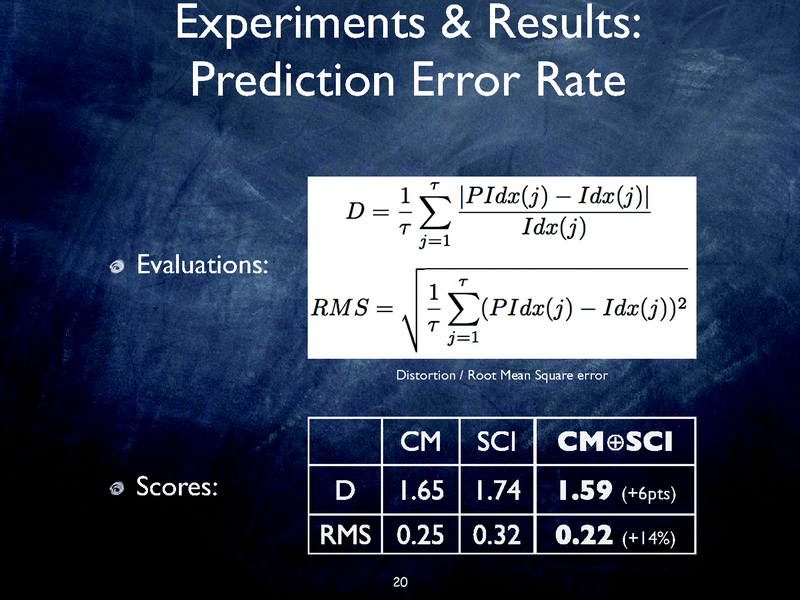 Experiments & Results: Prediction Error Rate

Evaluations:

$D = \frac{1}{\tau} \sum_{j=1}^{\tau} \frac{|PIdx(j) - Idx(j)|}{Idx(j)}$

$RMS = \sqrt{\frac{1}{\tau} \sum_{j=1}^{\tau} (PIdx(j) - Idx(j))^2}$

Distortion / Root Mean Square error

Scores:

| | CM | SCI | CM⊕SCI |
|---|---|---|---|
| D | 1.65 | 1.74 | 1.59 (+6pts) |
| RMS | 0.25 | 0.32 | 0.22 (+14%) |

20